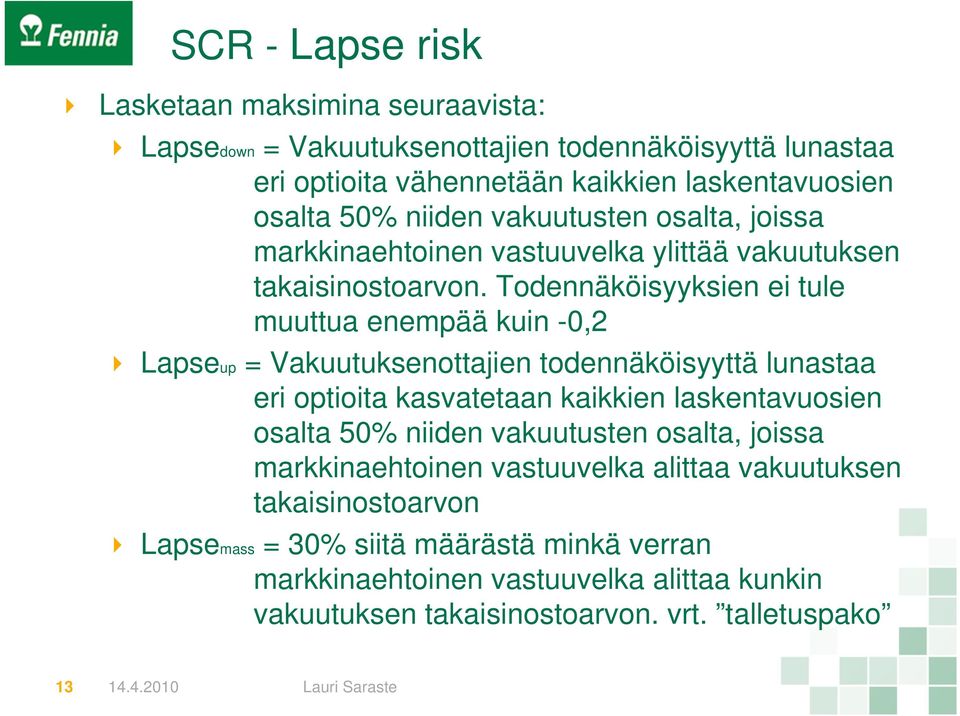 Fennia

SCR - Lapse risk

Lasketaan maksimina seuraavista:

Lapse$_{down}$ = Vakuutuksenottajien todennäköisyyttä lunastaa eri optioita vähennetään kaikkien laskentavuosien osalta 50% niiden vakuutusten osalta, joissa markkinaehtoinen vastuuvelka ylittää vakuutuksen takaisinostoarvon. Todennäköisyyksien ei tule muuttua enempää kuin -0,2

Lapse$_{up}$ = Vakuutuksenottajien todennäköisyyttä lunastaa eri optioita kasvatetaan kaikkien laskentavuosien osalta 50% niiden vakuutusten osalta, joissa markkinaehtoinen vastuuvelka alittaa vakuutuksen takaisinostoarvon

Lapse$_{mass}$ = 30% siitä määrästä minkä verran markkinaehtoinen vastuuvelka alittaa kunkin vakuutuksen takaisinostoarvon. vrt. ”talletuspako”

13 14.4.2010 Lauri Saraste